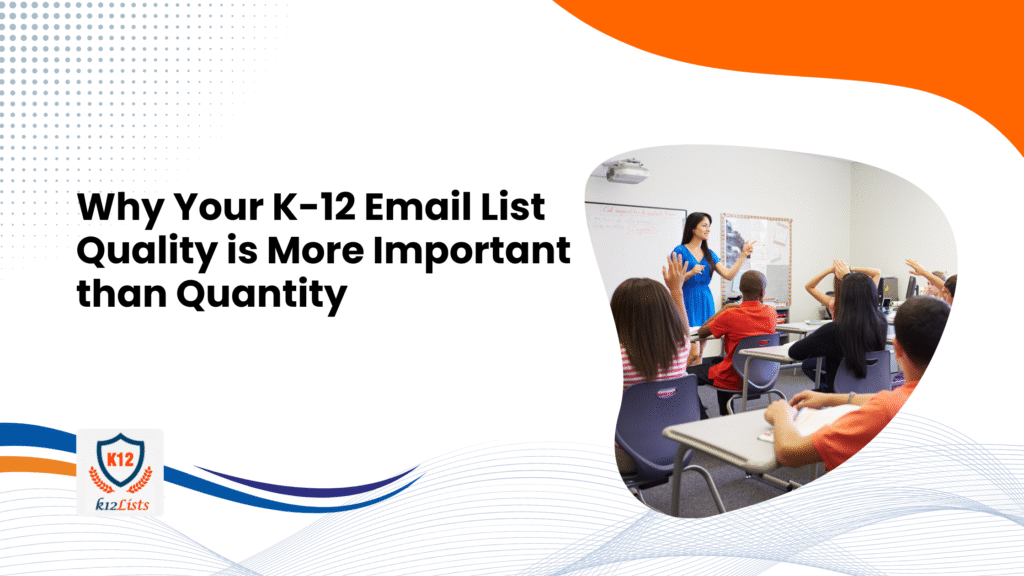 Why Your K-12 Email List Quality is More Important than Quantity

K12
k12Lists